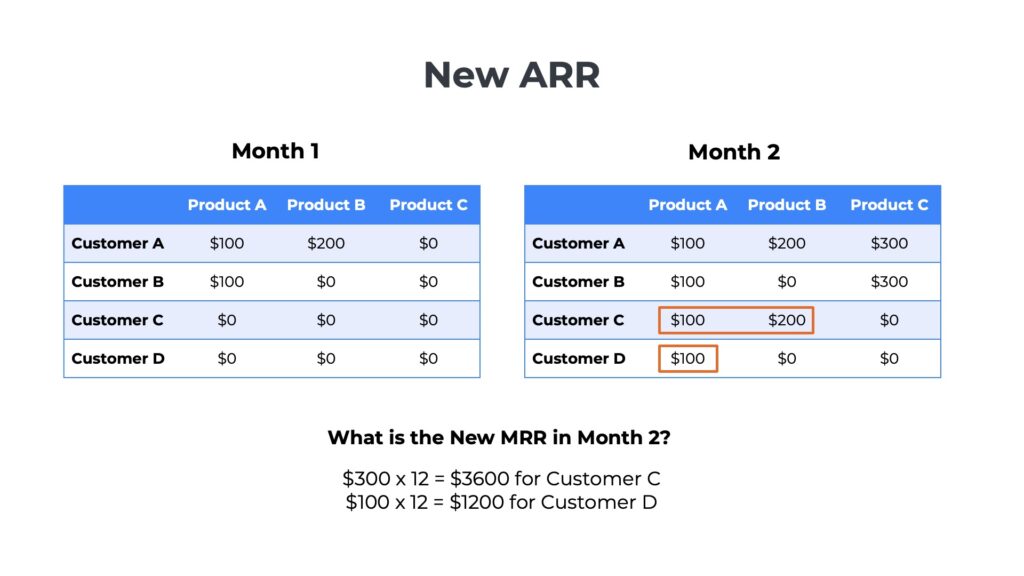 New ARR

Month 1

| | Product A | Product B | Product C |
|---|---|---|---|
| Customer A | \$100 | \$200 | \$0 |
| Customer B | \$100 | \$0 | \$0 |
| Customer C | \$0 | \$0 | \$0 |
| Customer D | \$0 | \$0 | \$0 |

Month 2

| | Product A | Product B | Product C |
|---|---|---|---|
| Customer A | \$100 | \$200 | \$300 |
| Customer B | \$100 | \$0 | \$300 |
| Customer C | \$100 | \$200 | \$0 |
| Customer D | \$100 | \$0 | \$0 |

What is the New MRR in Month 2?

\$300 x 12 = \$3600 for Customer C
\$100 x 12 = \$1200 for Customer D